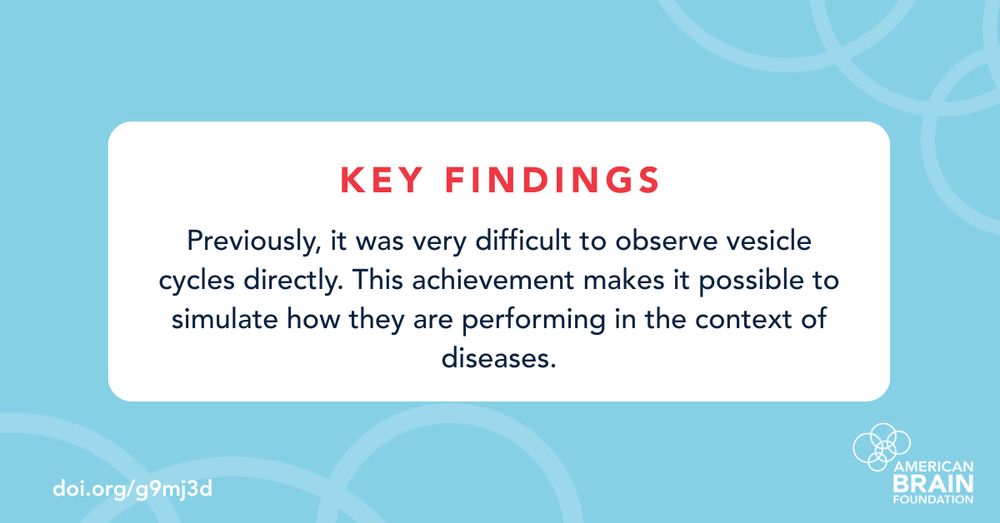 KEY FINDINGS

Previously, it was very difficult to observe vesicle cycles directly. This achievement makes it possible to simulate how they are performing in the context of diseases.

doi.org/g9mj3d

AMERICAN
BRAIN
FOUNDATION